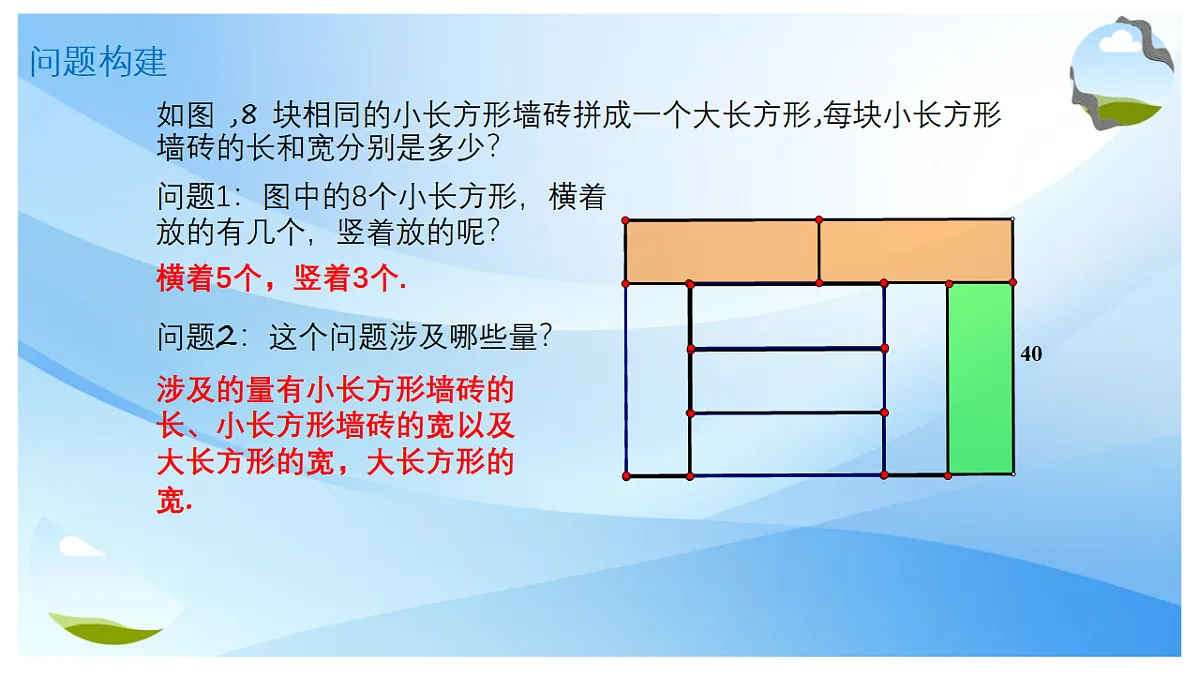 问题构建

如图 ,8 块相同的小长方形墙砖拼成一个大长方形,每块小长方形墙砖的长和宽分别是多少?

问题1：图中的8个小长方形，横着放的有几个，竖着放的呢?

横着5个，竖着3个.

问题2：这个问题涉及哪些量?

涉及的量有小长方形墙砖的长、小长方形墙砖的宽以及大长方形的宽，大长方形的宽.

40